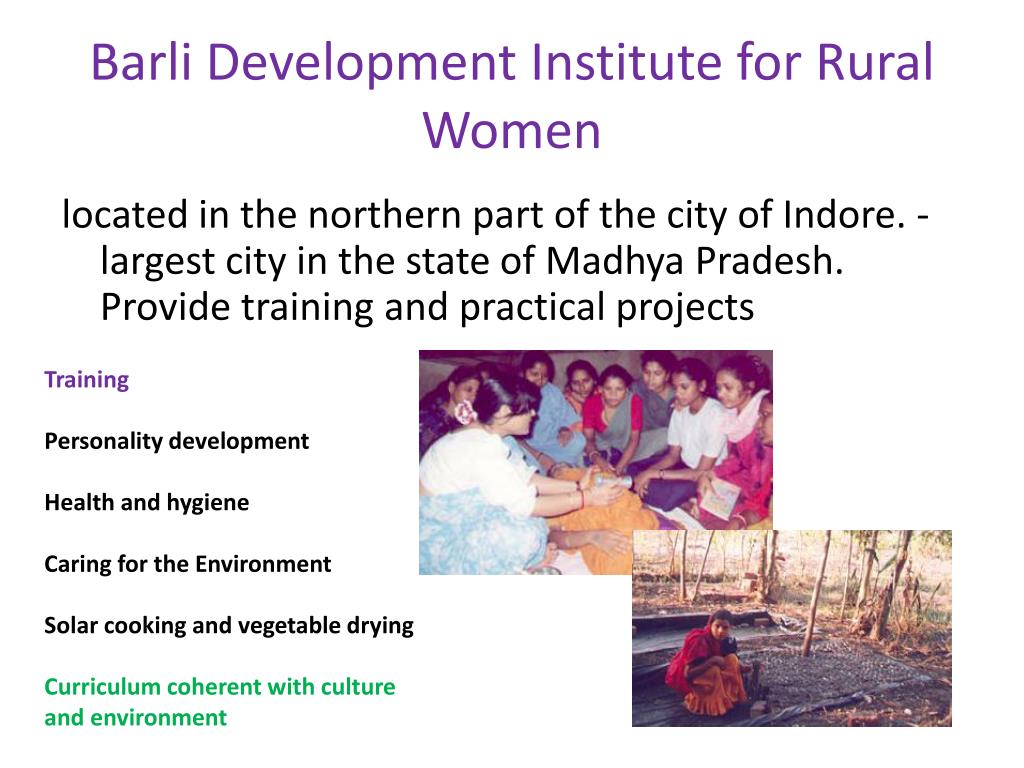 Barli Development Institute for Rural Women

located in the northern part of the city of Indore. - largest city in the state of Madhya Pradesh. Provide training and practical projects

Training

Personality development

Health and hygiene

Caring for the Environment

Solar cooking and vegetable drying

Curriculum coherent with culture and environment